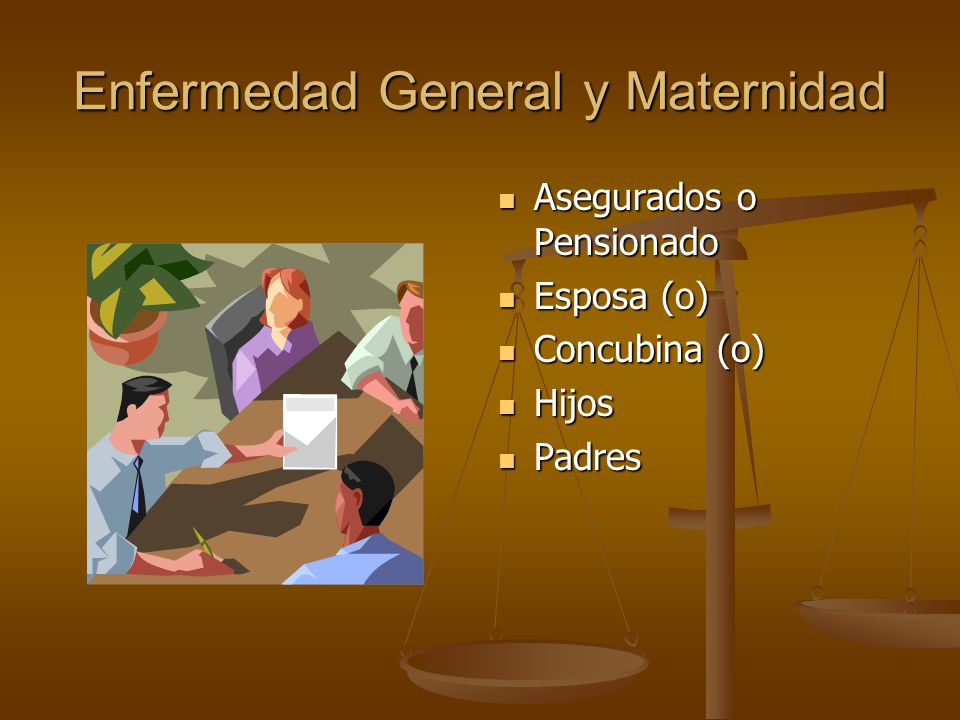 Enfermedad General y Maternidad

- Asegurados o Pensionado
- Esposa (o)
- Concubina (o)
- Hijos
- Padres